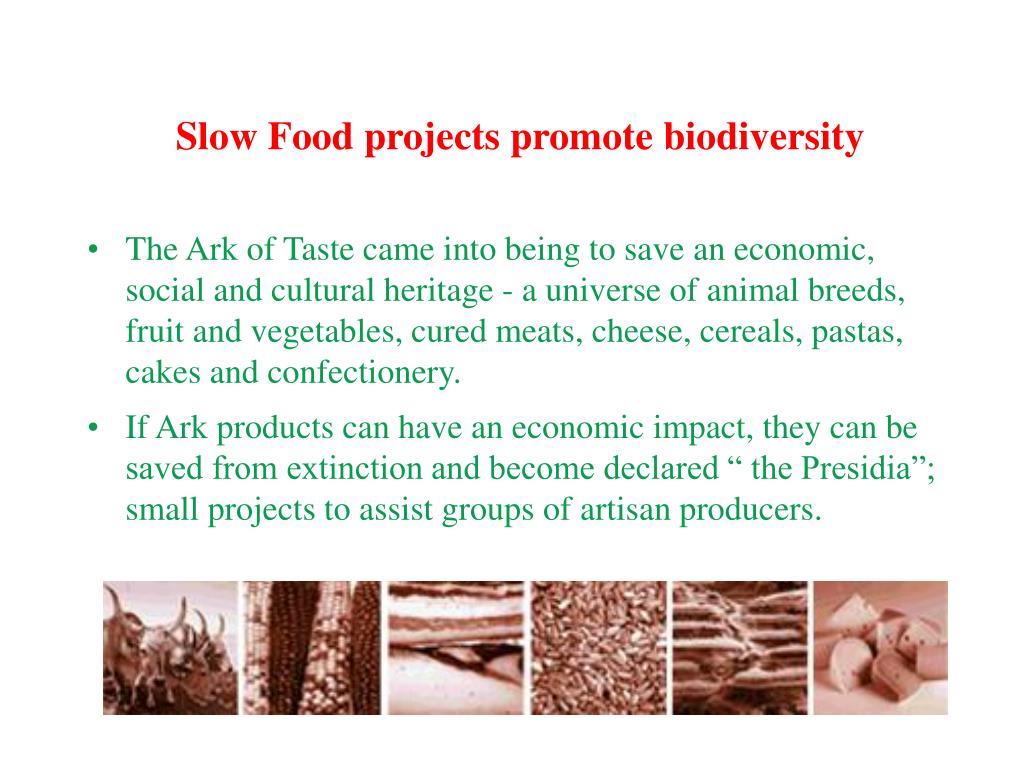 Slow Food projects promote biodiversity

• The Ark of Taste came into being to save an economic, social and cultural heritage - a universe of animal breeds, fruit and vegetables, cured meats, cheese, cereals, pastas, cakes and confectionery.

• If Ark products can have an economic impact, they can be saved from extinction and become declared “ the Presidia”; small projects to assist groups of artisan producers.